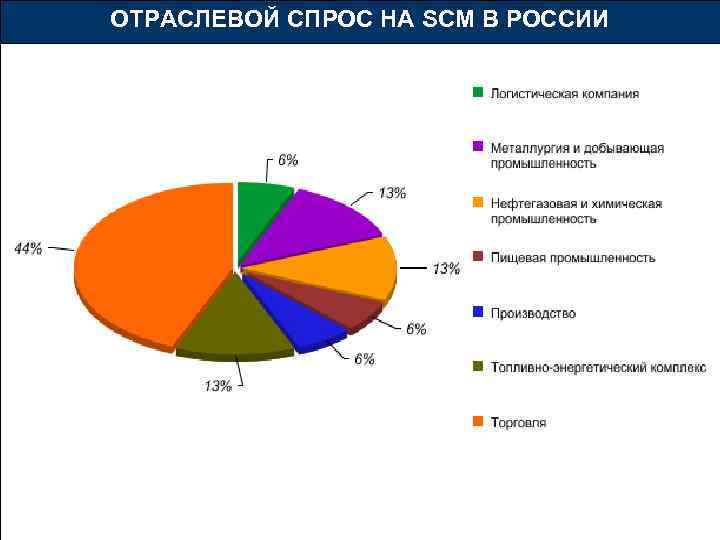 ОТРАСЛЕВОЙ СПРОС НА SCM В РОССИИ

6%

13%

13%

6%

6%

13%

44%

Логистическая компания

Металлургия и добывающая промышленность

Нефтегазовая и химическая промышленность

Пищевая промышленность

Производство

Топливно-энергетический комплекс

Торговля